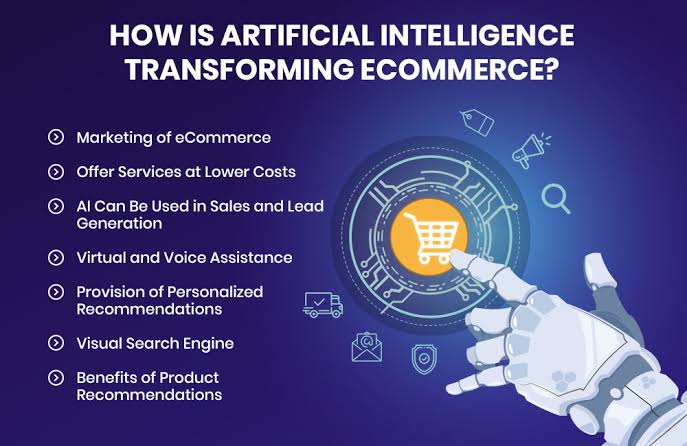 HOW IS ARTIFICIAL INTELLIGENCE TRANSFORMING ECOMMERCE?

Marketing of eCommerce

Offer Services at Lower Costs

AI Can Be Used in Sales and Lead Generation

Virtual and Voice Assistance

Provision of Personalized Recommendations

Visual Search Engine

Benefits of Product Recommendations